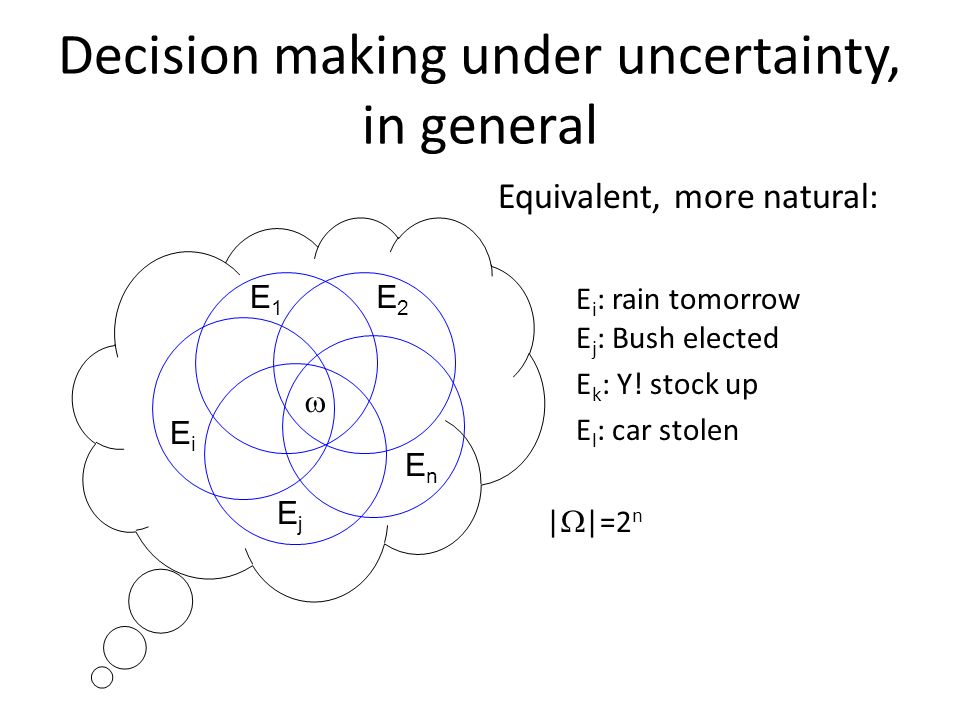 Decision making under uncertainty, in general

Equivalent, more natural:

$E_1$
$E_2$
$\omega$
$E_i$
$E_n$
$E_j$

$E_i$: rain tomorrow
$E_j$: Bush elected
$E_k$: Y! stock up
$E_l$: car stolen

$|\Omega|=2^n$